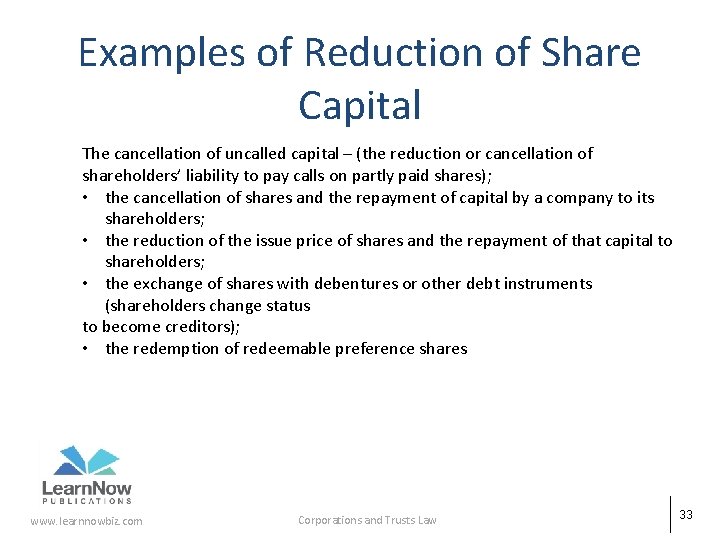 Examples of Reduction of Share Capital

The cancellation of uncalled capital – (the reduction or cancellation of shareholders' liability to pay calls on partly paid shares);

• the cancellation of shares and the repayment of capital by a company to its shareholders;
• the reduction of the issue price of shares and the repayment of that capital to shareholders;
• the exchange of shares with debentures or other debt instruments (shareholders change status

to become creditors);

• the redemption of redeemable preference shares

LearnNow
PUBLICATIONS

www.learnnowbiz.com

Corporations and Trusts Law

33